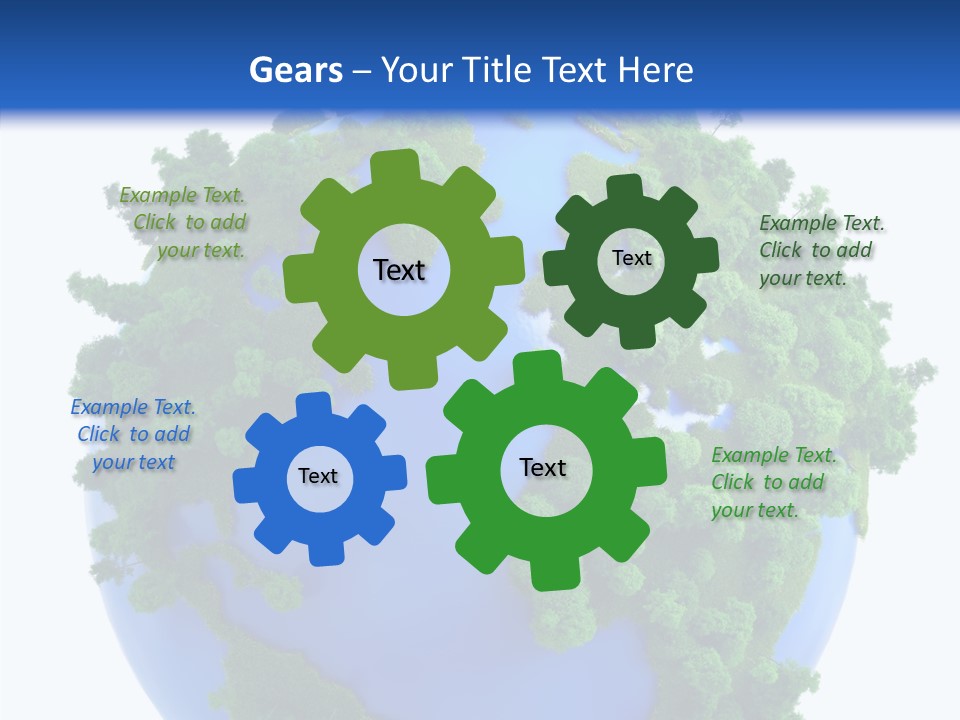 Gears – Your Title Text Here

Example Text. Click to add your text.

Text

Text

Example Text. Click to add your text.

Example Text. Click to add your text

Text

Text

Example Text. Click to add your text.